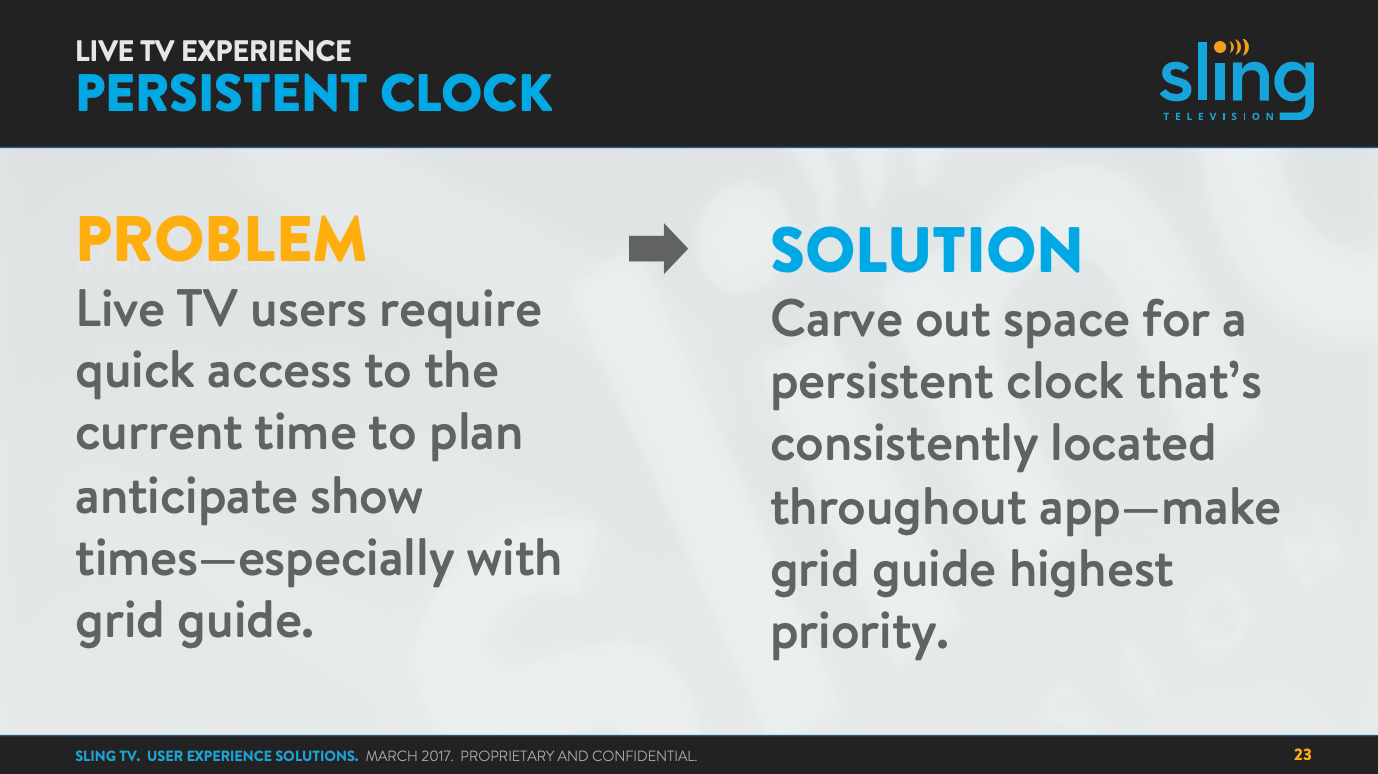 LIVE TV EXPERIENCE
PERSISTENT CLOCK

sling
TELEVISION

PROBLEM
Live TV users require quick access to the current time to plan anticipate show times—especially with grid guide.

SOLUTION
Carve out space for a persistent clock that's consistently located throughout app—make grid guide highest priority.

SLING TV. USER EXPERIENCE SOLUTIONS. MARCH 2017. PROPRIETARY AND CONFIDENTIAL.

23